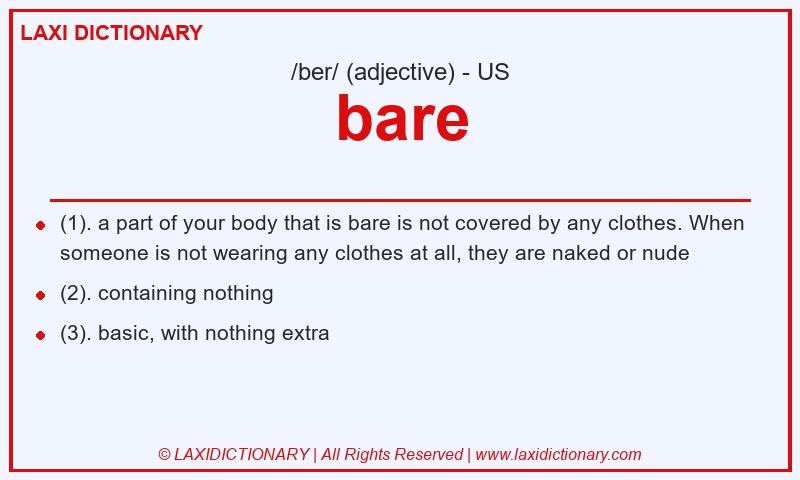 LAXI DICTIONARY

/ber/ (adjective) - US

bare

- (1). a part of your body that is bare is not covered by any clothes. When someone is not wearing any clothes at all, they are naked or nude
- (2). containing nothing
- (3). basic, with nothing extra

© LAXIDICTIONARY | All Rights Reserved | www.laxidictionary.com